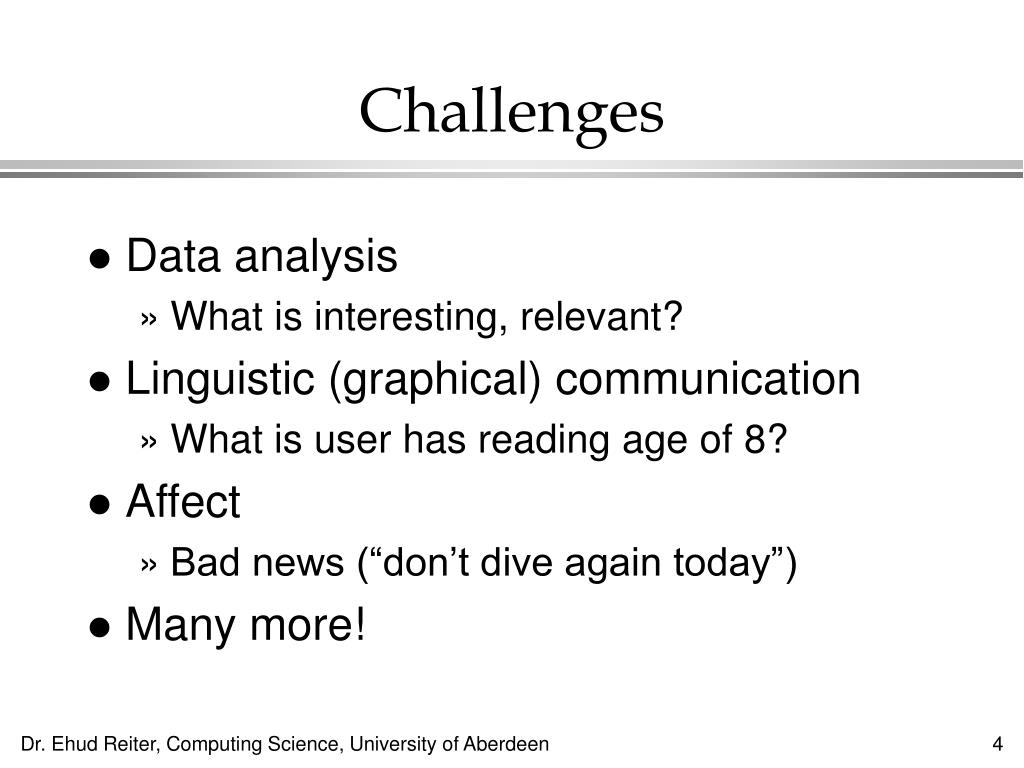 Challenges

● Data analysis

» What is interesting, relevant?

● Linguistic (graphical) communication

» What is user has reading age of 8?

● Affect

» Bad news (“don’t dive again today”)

● Many more!

Dr. Ehud Reiter, Computing Science, University of Aberdeen

4